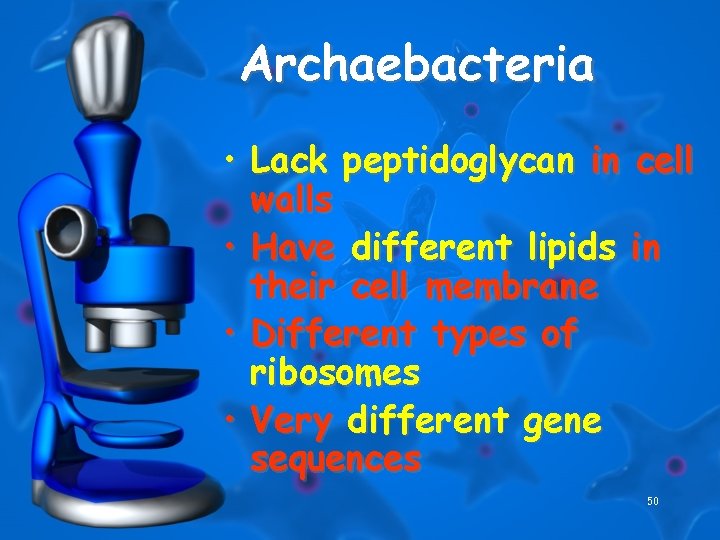 Archaebacteria

• Lack peptidoglycan in cell walls
• Have different lipids in their cell membrane
• Different types of ribosomes
• Very different gene sequences

50